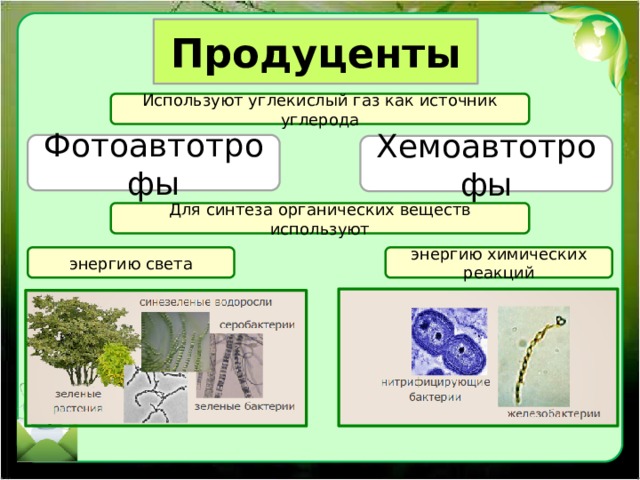 Продуценты

Используют углекислый газ как источник углерода

Фотоавтотрофы

Хемоавтотрофы

Для синтеза органических веществ используют

энергию света

энергию химических реакций

синезеленые водоросли

серобактерии

зеленые растения

зеленые бактерии

нитрифицирующие бактерии

железобактерии